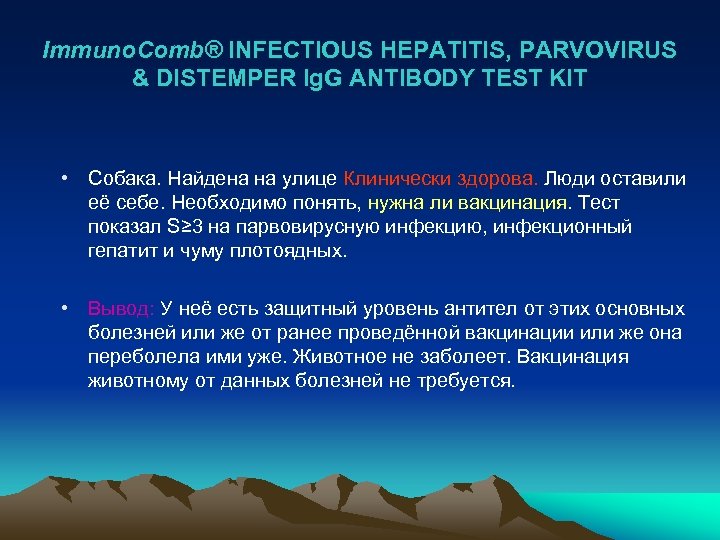 ImmunoComb® INFECTIOUS HEPATITIS, PARVOVIRUS & DISTEMPER IgG ANTIBODY TEST KIT

• Собака. Найдена на улице Клинически здорова. Люди оставили её себе. Необходимо понять, нужна ли вакцинация. Тест показал S≥3 на парвовирусную инфекцию, инфекционный гепатит и чуму плотоядных.

• Вывод: У неё есть защитный уровень антител от этих основных болезней или же от ранее проведённой вакцинации или же она переболела ими уже. Животное не заболеет. Вакцинация животному от данных болезней не требуется.